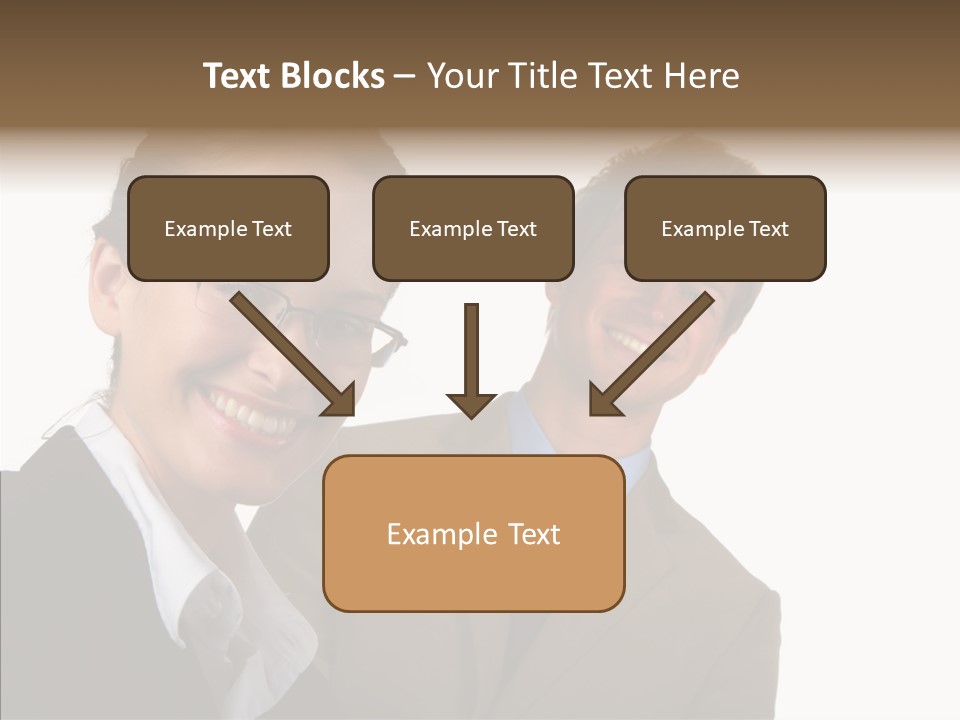 Text Blocks – Your Title Text Here

Example Text

Example Text

Example Text

Example Text